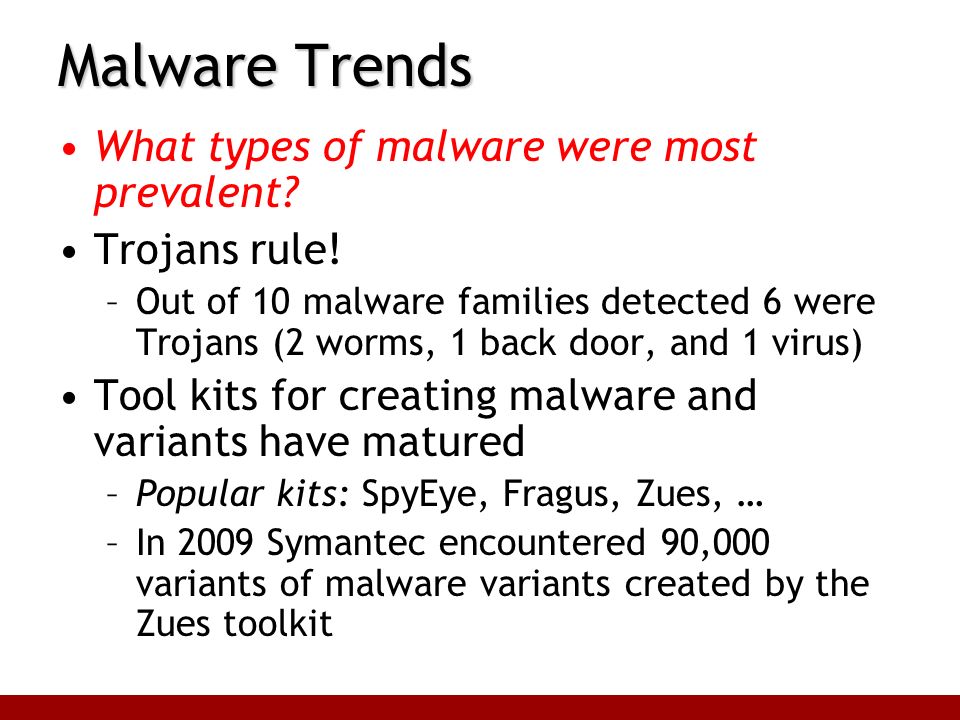 Malware Trends

• What types of malware were most prevalent?

• Trojans rule!

– Out of 10 malware families detected 6 were Trojans (2 worms, 1 back door, and 1 virus)

• Tool kits for creating malware and variants have matured

– Popular kits: SpyEye, Fragus, Zues, …

– In 2009 Symantec encountered 90,000 variants of malware variants created by the Zues toolkit